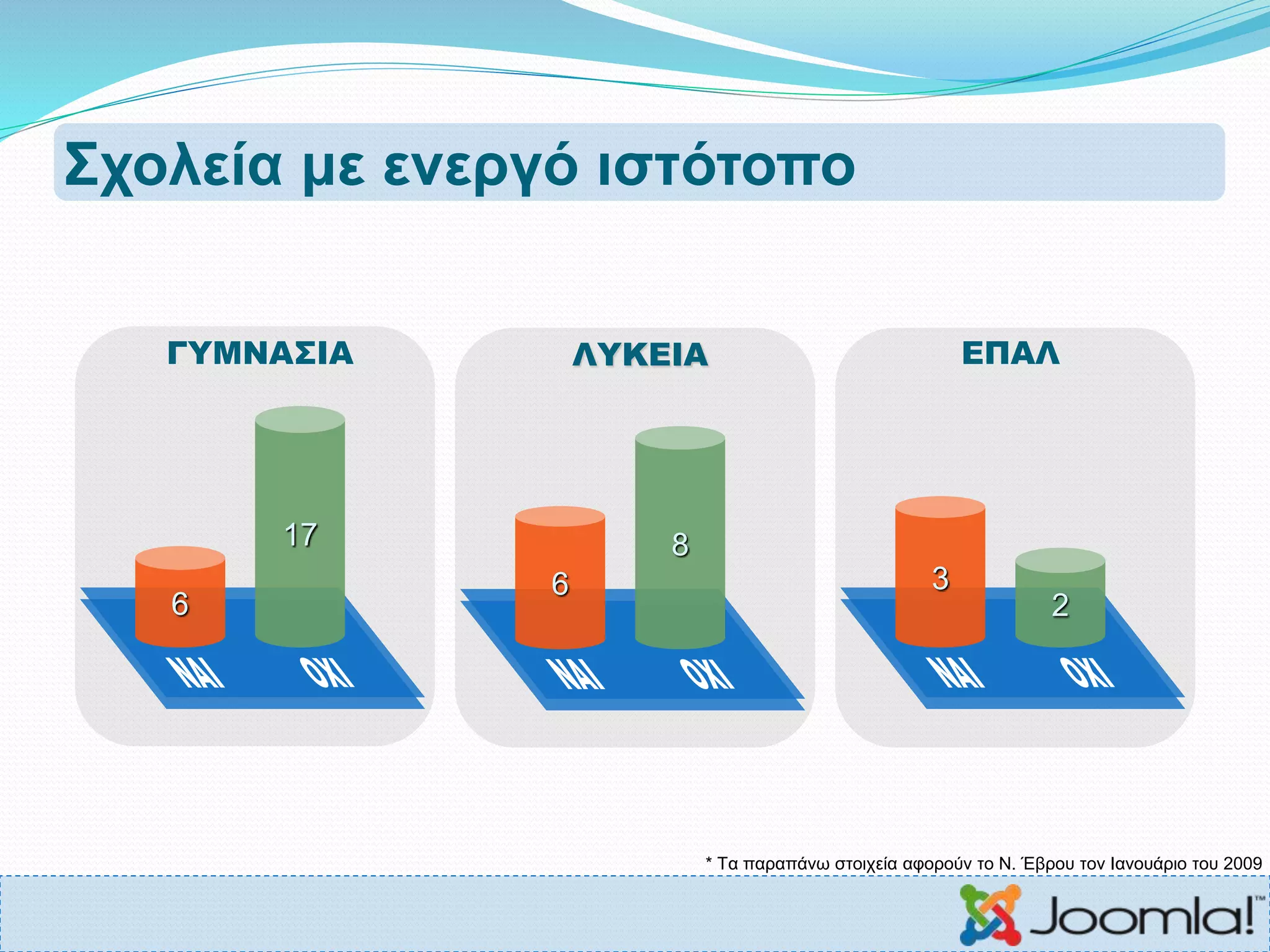 Σχολεία με ενεργό ιστότοπο

ΓΥΜΝΑΣΙΑ

6

17

ΝΑΙ

ΟΧΙ

ΛΥΚΕΙΑ

6

8

ΝΑΙ

ΟΧΙ

ΕΠΑΛ

3

2

ΝΑΙ

ΟΧΙ

* Τα παραπάνω στοιχεία αφορούν το Ν. Έβρου τον Ιανουάριο του 2009

Joomla!™